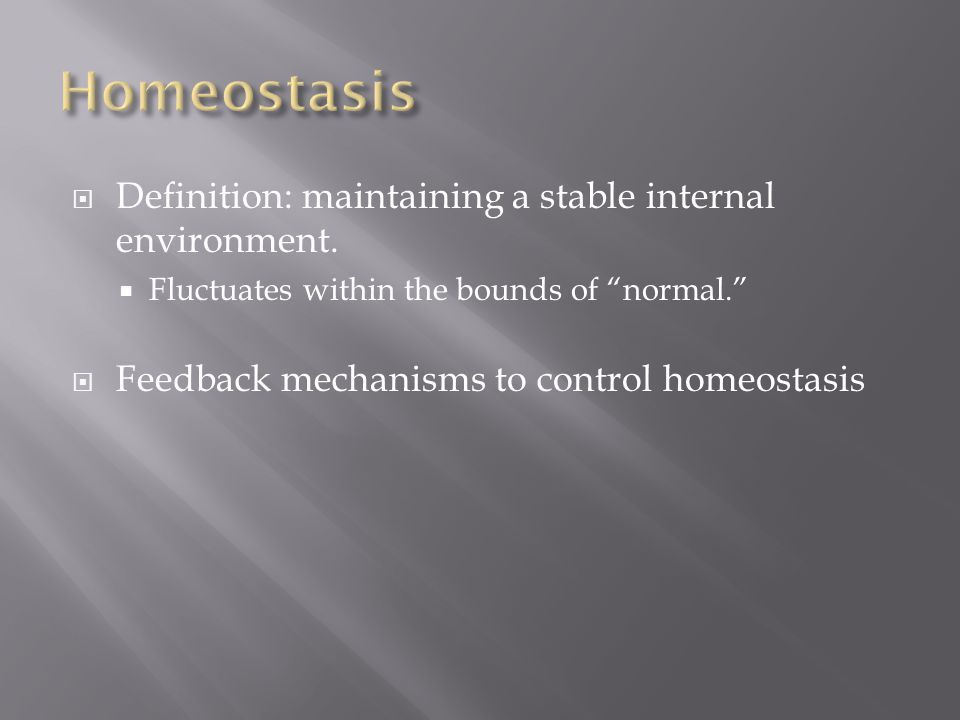 Homeostasis

Definition: maintaining a stable internal environment.

Fluctuates within the bounds of “normal.”

Feedback mechanisms to control homeostasis